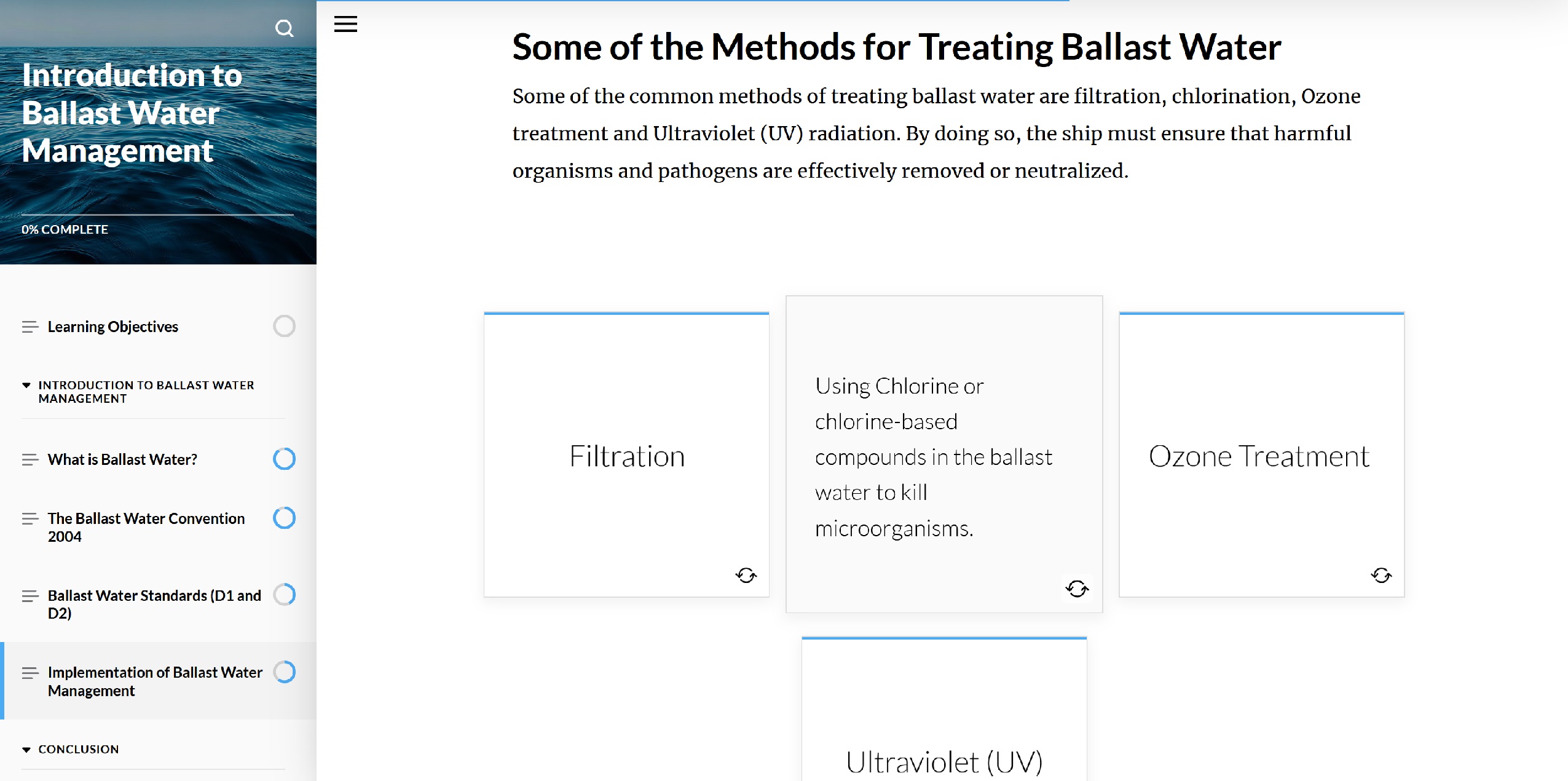 Introduction to Ballast Water Management

0% COMPLETE

Learning Objectives

INTRODUCTION TO BALLAST WATER MANAGEMENT

What is Ballast Water?

The Ballast Water Convention 2004

Ballast Water Standards (D1 and D2)

Implementation of Ballast Water Management

CONCLUSION

Some of the Methods for Treating Ballast Water

Some of the common methods of treating ballast water are filtration, chlorination, Ozone treatment and Ultraviolet (UV) radiation. By doing so, the ship must ensure that harmful organisms and pathogens are effectively removed or neutralized.

Filtration

Using Chlorine or chlorine-based compounds in the ballast water to kill microorganisms.

Ozone Treatment

Ultraviolet (UV)